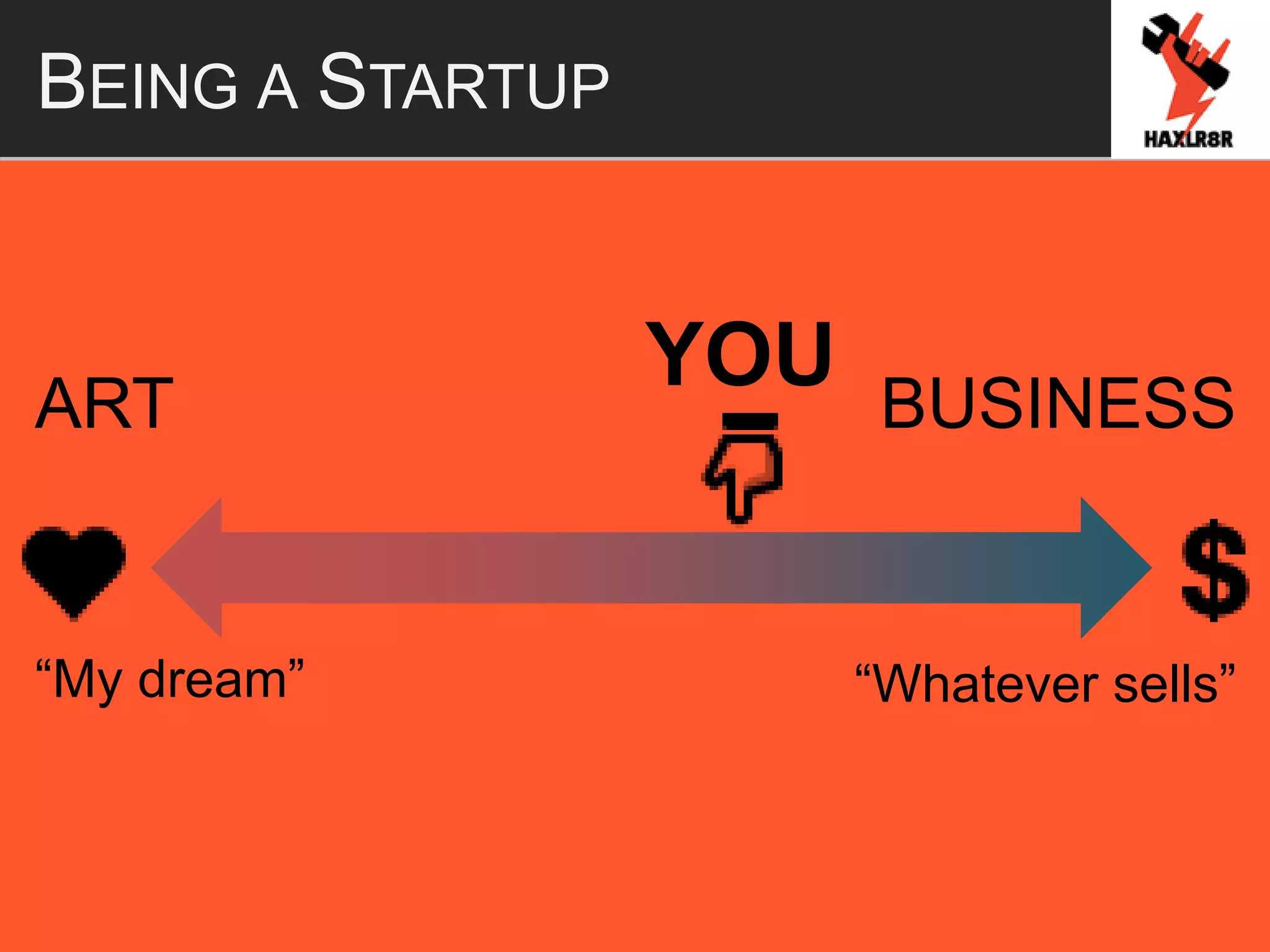 BEING A STARTUP

HAXLR8R

YOU

ART

BUSINESS

$

“My dream”

“Whatever sells”